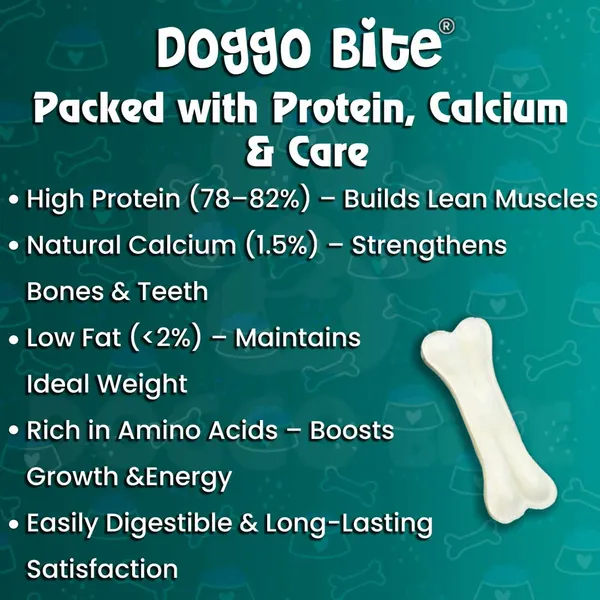 Doggo Bite®

Packed with Protein, Calcium & Care

• High Protein (78–82%) – Builds Lean Muscles
• Natural Calcium (1.5%) – Strengthens Bones & Teeth
• Low Fat (<2%) – Maintains Ideal Weight
• Rich in Amino Acids – Boosts Growth &Energy
• Easily Digestible & Long-Lasting Satisfaction